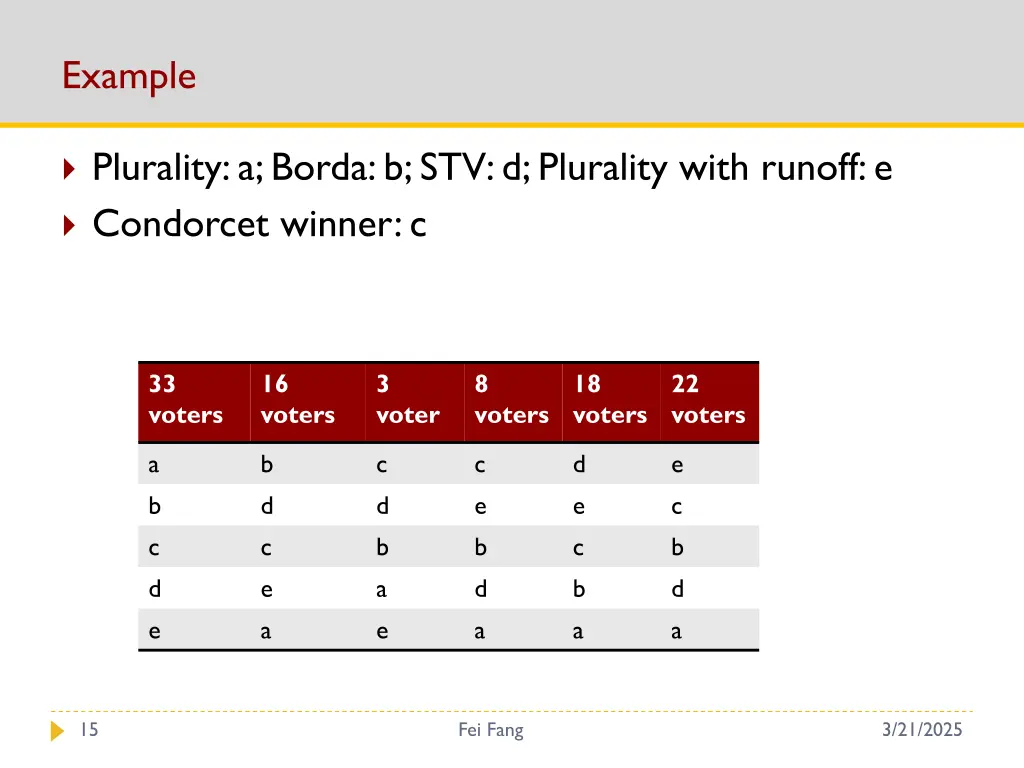 Example

Plurality: a; Borda: b; STV: d; Plurality with runoff: e

Condorcet winner: c

| 33 voters | 16 voters | 3 voter | 8 voters | 18 voters | 22 voters |
|---|---|---|---|---|---|
| a | b | c | c | d | e |
| b | d | d | e | e | c |
| c | c | b | b | c | b |
| d | e | a | d | b | d |
| e | a | e | a | a | a |

15

Fei Fang

3/21/2025